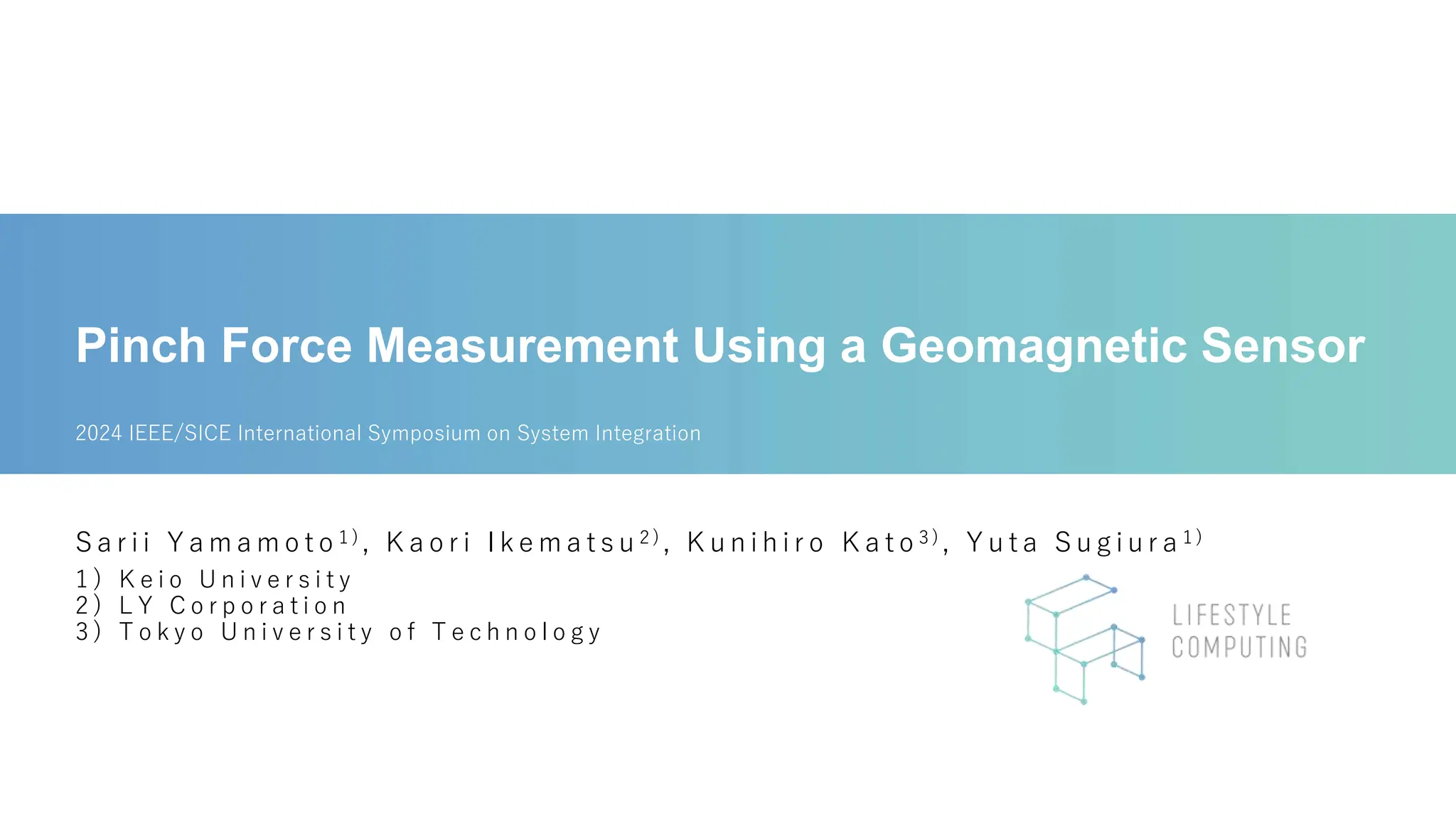 Pinch Force Measurement Using a Geomagnetic Sensor

2024 IEEE/SICE International Symposium on System Integration

Sarii Yamamoto$^{1)}$, Kaori Ikematsu$^{2)}$, Kunihiro Kato$^{3)}$, Yuta Sugiura$^{1)}$
1) Keio University
2) LY Corporation
3) Tokyo University of Technology

LIFESTYLE COMPUTING